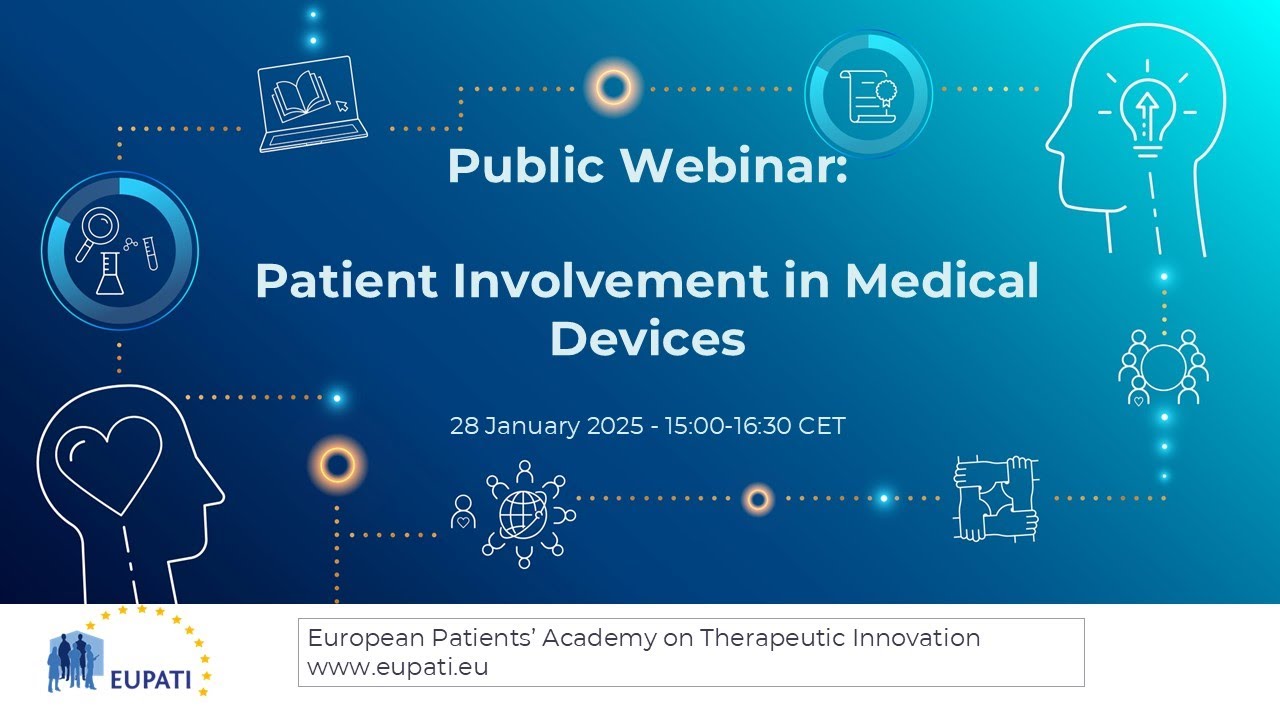 Public Webinar:

Patient Involvement in Medical Devices

28 January 2025 - 15:00-16:30 CET

EUPATI

European Patients' Academy on Therapeutic Innovation
www.eupati.eu